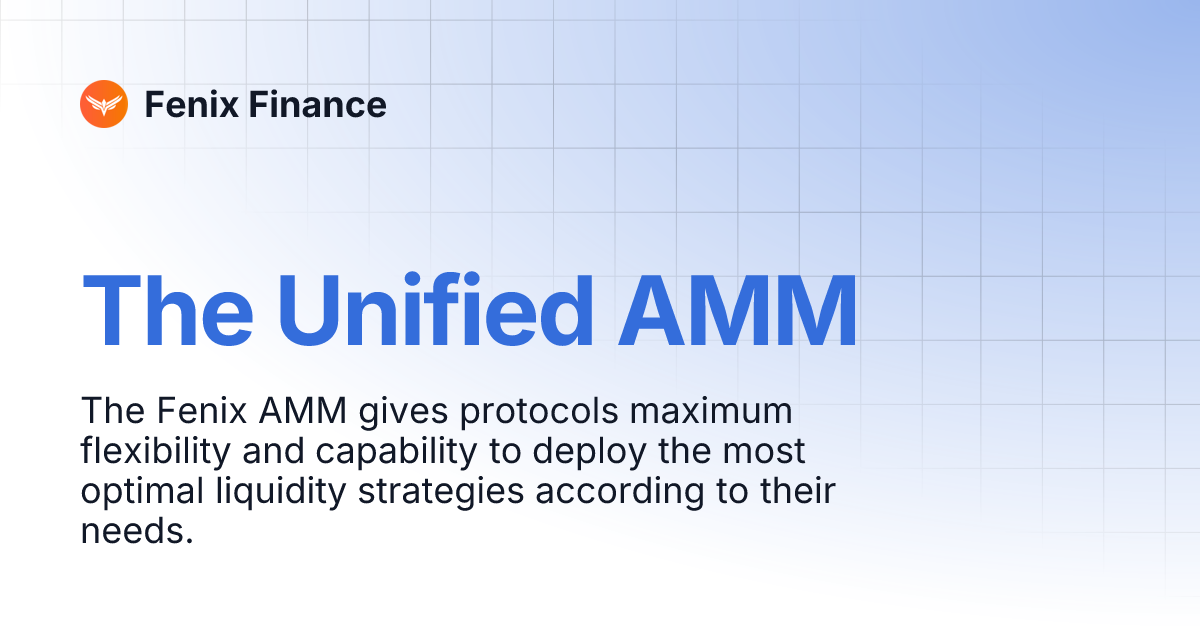 Fenix Finance

The Unified AMM

The Fenix AMM gives protocols maximum flexibility and capability to deploy the most optimal liquidity strategies according to their needs.